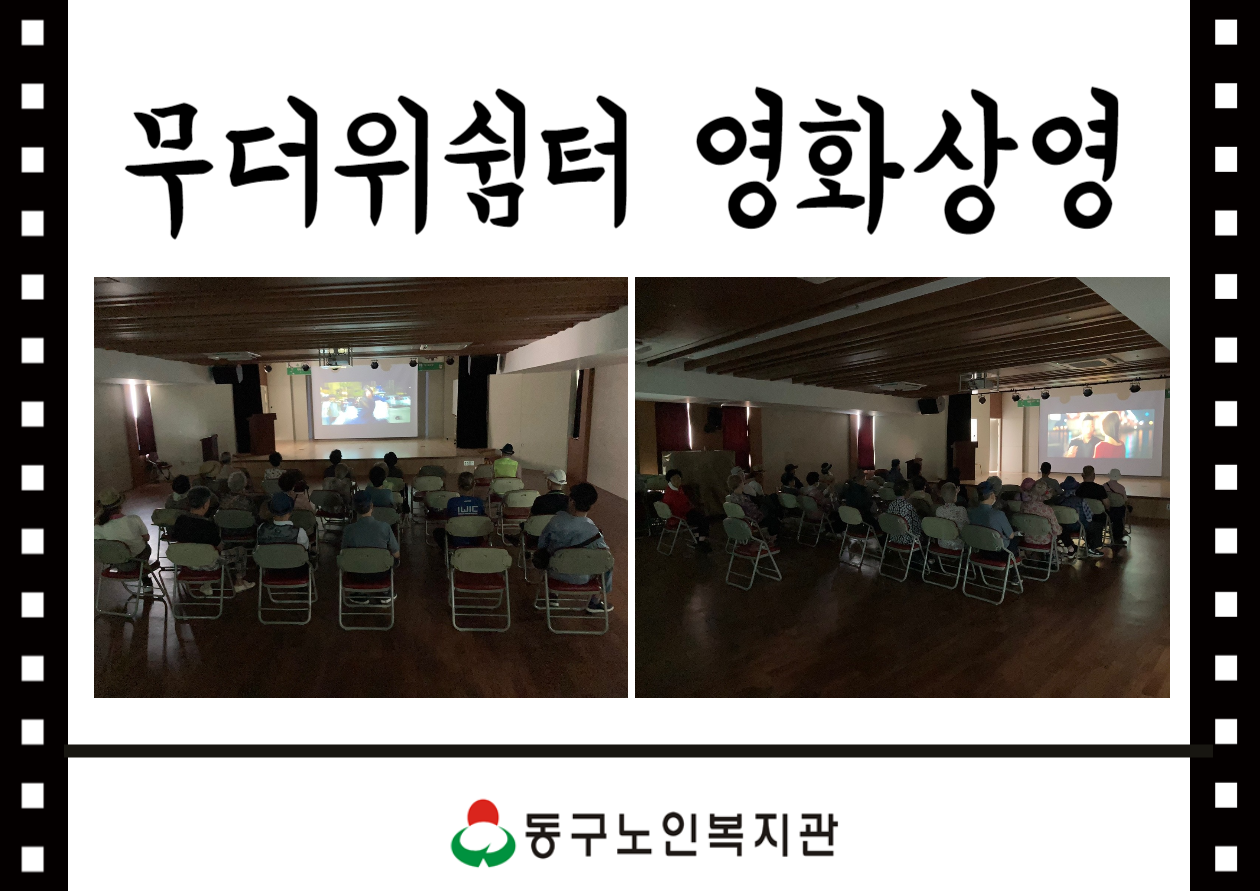 무더위쉼터 영화상영

동구노인복지관